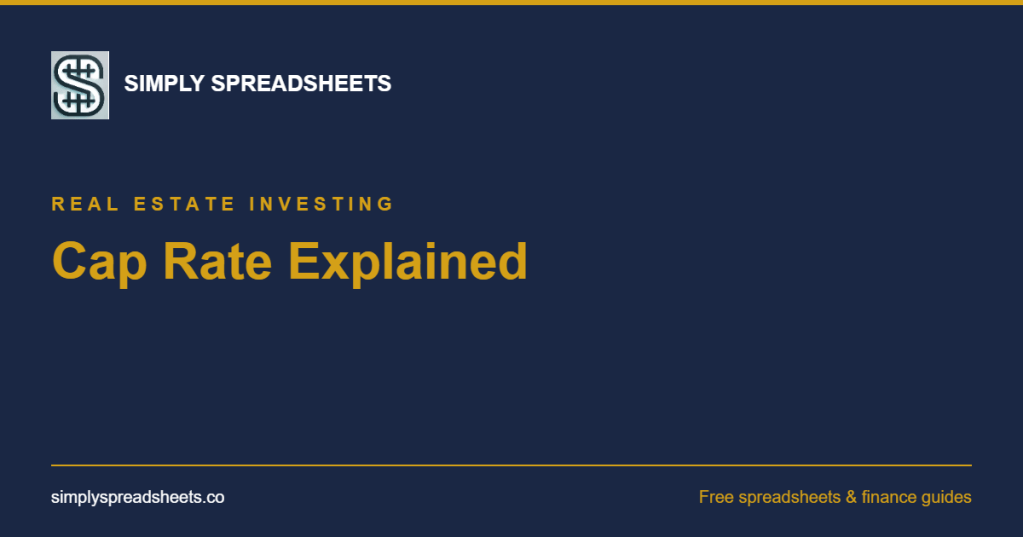 SIMPLY SPREADSHEETS

REAL ESTATE INVESTING

Cap Rate Explained

simplyspreadsheets.co

Free spreadsheets & finance guides